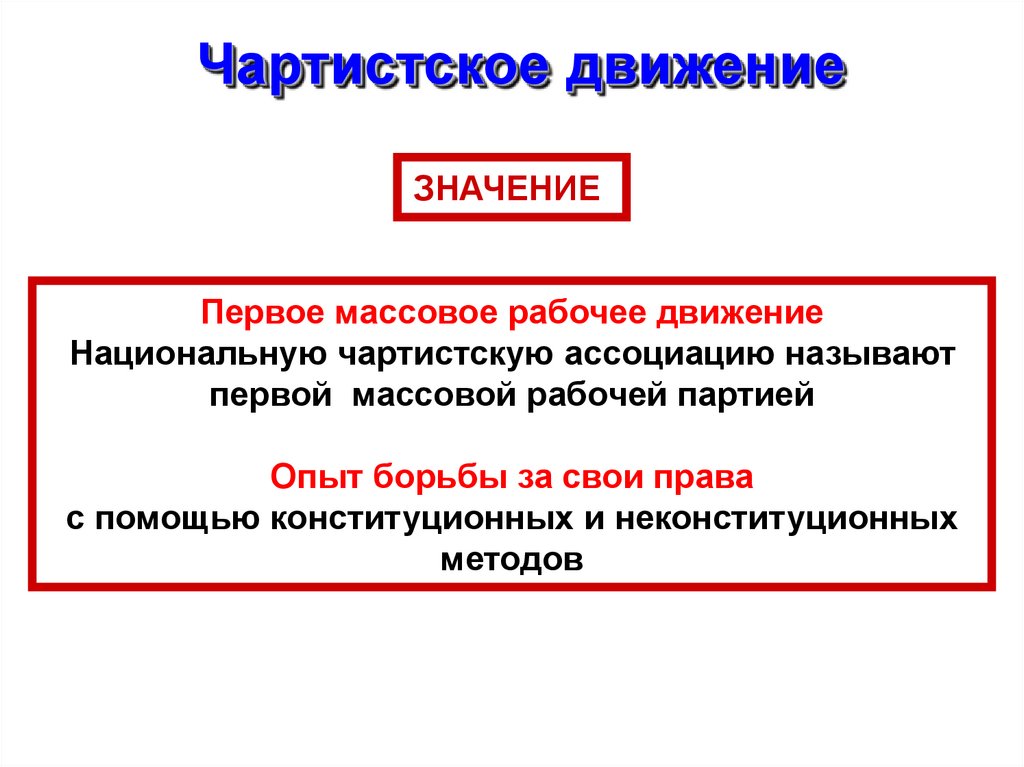 Чартистское движение

ЗНАЧЕНИЕ

Первое массовое рабочее движение
Национальную чартистскую ассоциацию называют первой массовой рабочей партией

Опыт борьбы за свои права
с помощью конституционных и неконституционных методов